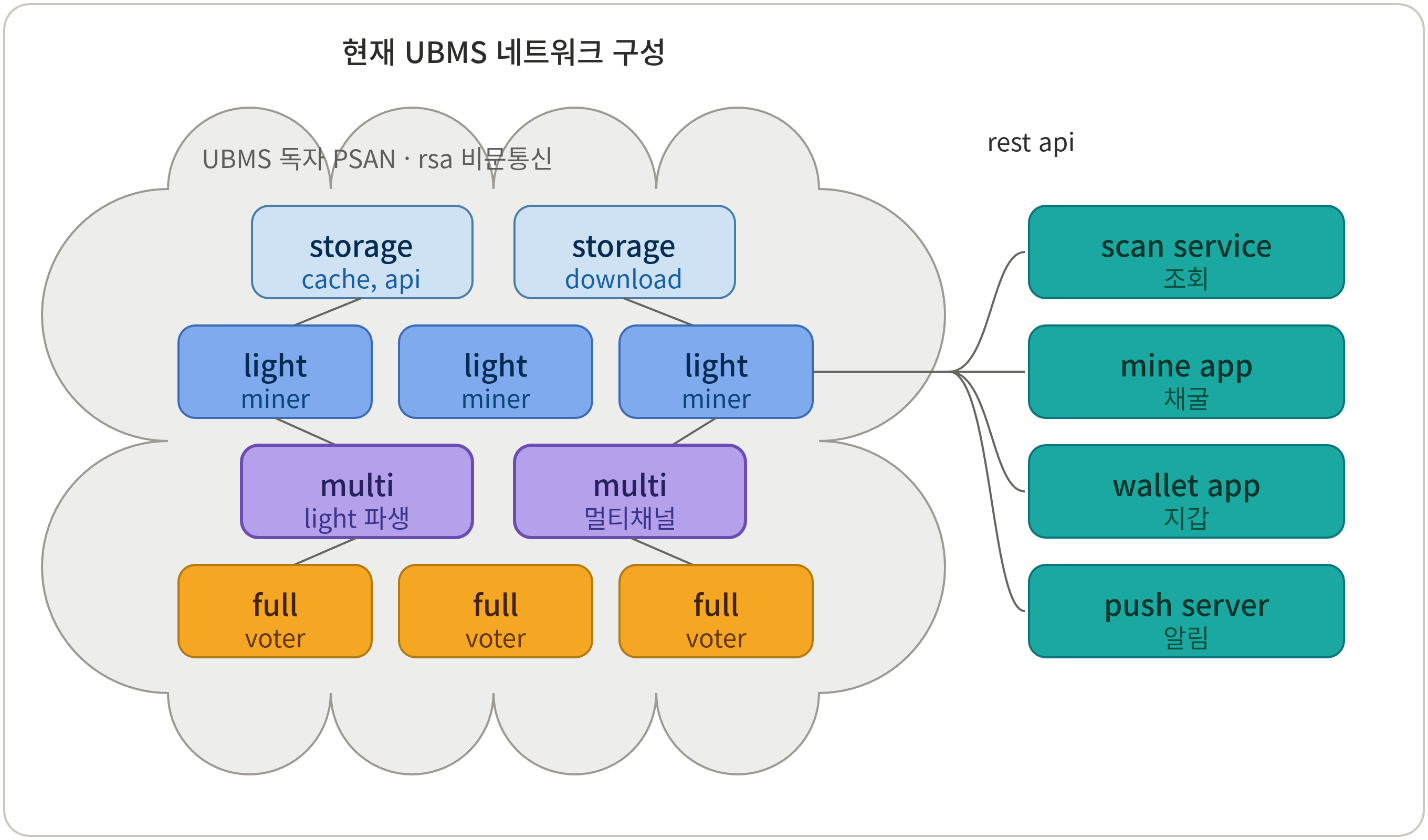 현재 UBMS 네트워크 구성

UBMS 독자 PSAN · rsa 비문통신

storage
cache, api

storage
download

light
miner

light
miner

light
miner

multi
light 파생

multi
멀티채널

full
voter

full
voter

full
voter

rest api

scan service
조회

mine app
채굴

wallet app
지갑

push server
알림